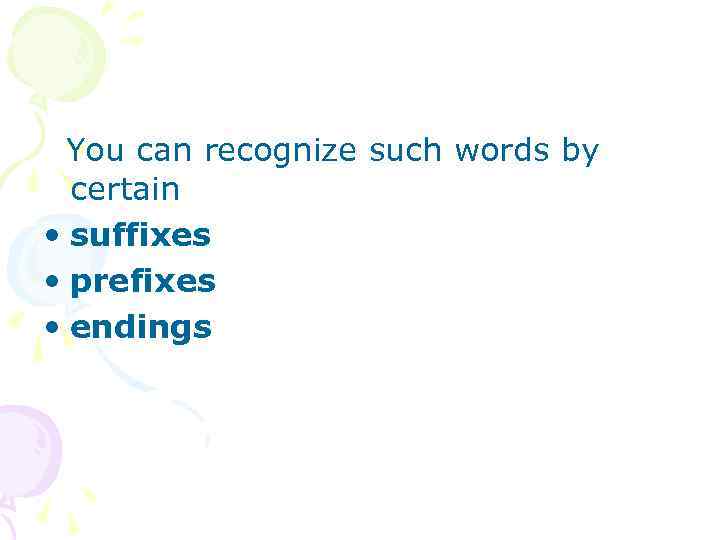 You can recognize such words by certain

• suffixes
• prefixes
• endings